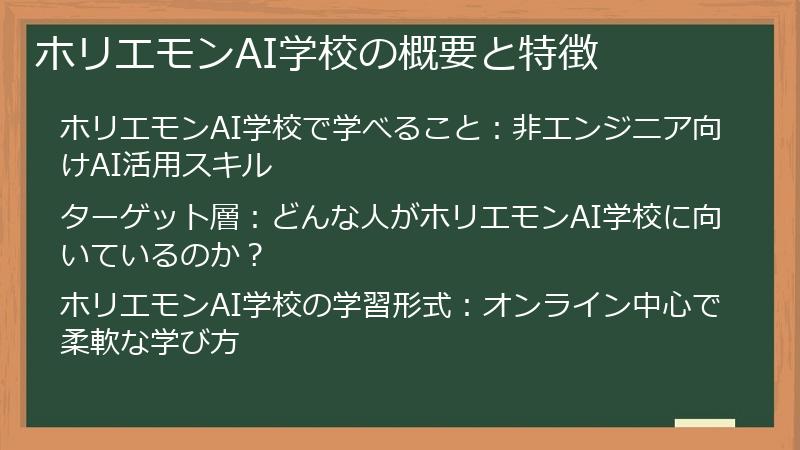 ホリエモンAI学校の概要と特徴

ホリエモンAI学校で学べること：非エンジニア向けAI活用スキル

ターゲット層：どんな人がホリエモンAI学校に向いているのか？

ホリエモンAI学校の学習形式：オンライン中心で柔軟な学び方